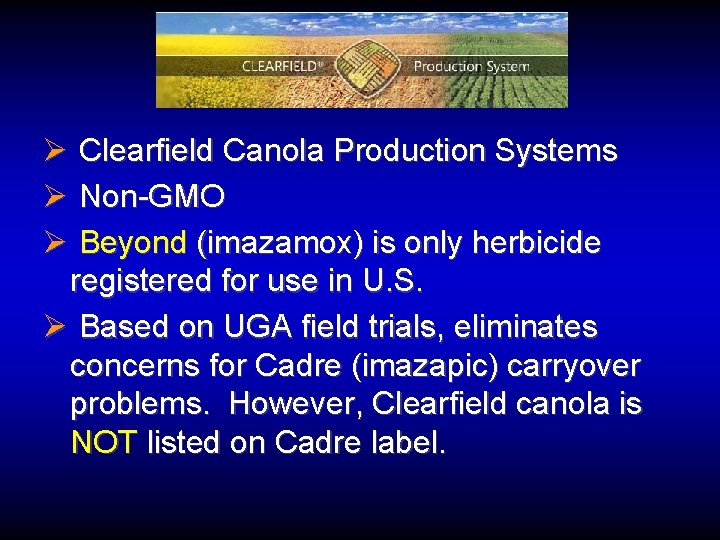 CLEARFIELD® Production System

➢ Clearfield Canola Production Systems

➢ Non-GMO

➢ Beyond (imazamox) is only herbicide registered for use in U.S.

➢ Based on UGA field trials, eliminates concerns for Cadre (imazapic) carryover problems. However, Clearfield canola is NOT listed on Cadre label.